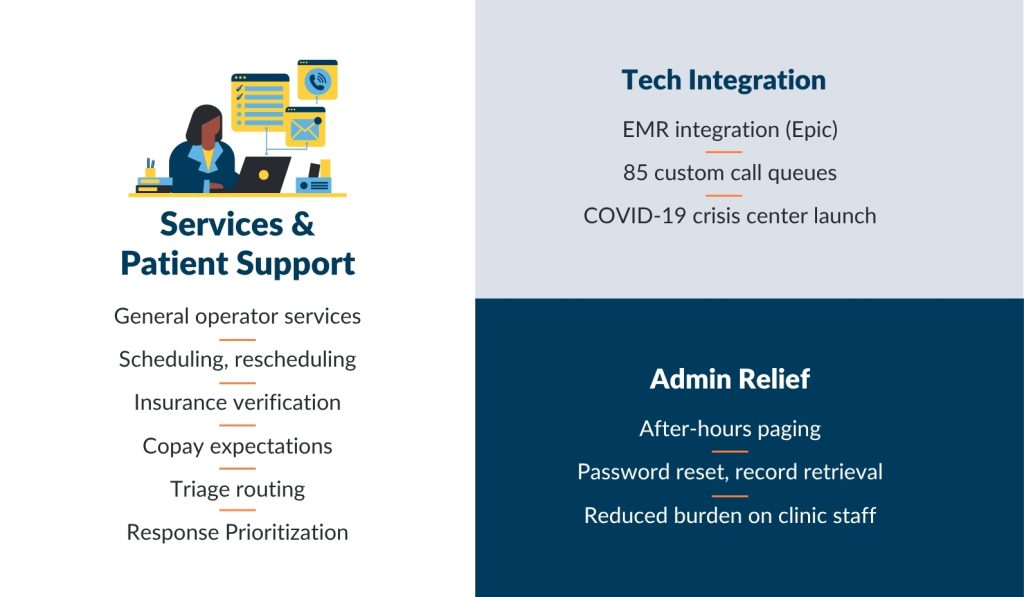 Services & Patient Support

General operator services

Scheduling, rescheduling

Insurance verification

Copay expectations

Triage routing

Response Prioritization

Tech Integration

EMR integration (Epic)

85 custom call queues

COVID-19 crisis center launch

Admin Relief

After-hours paging

Password reset, record retrieval

Reduced burden on clinic staff